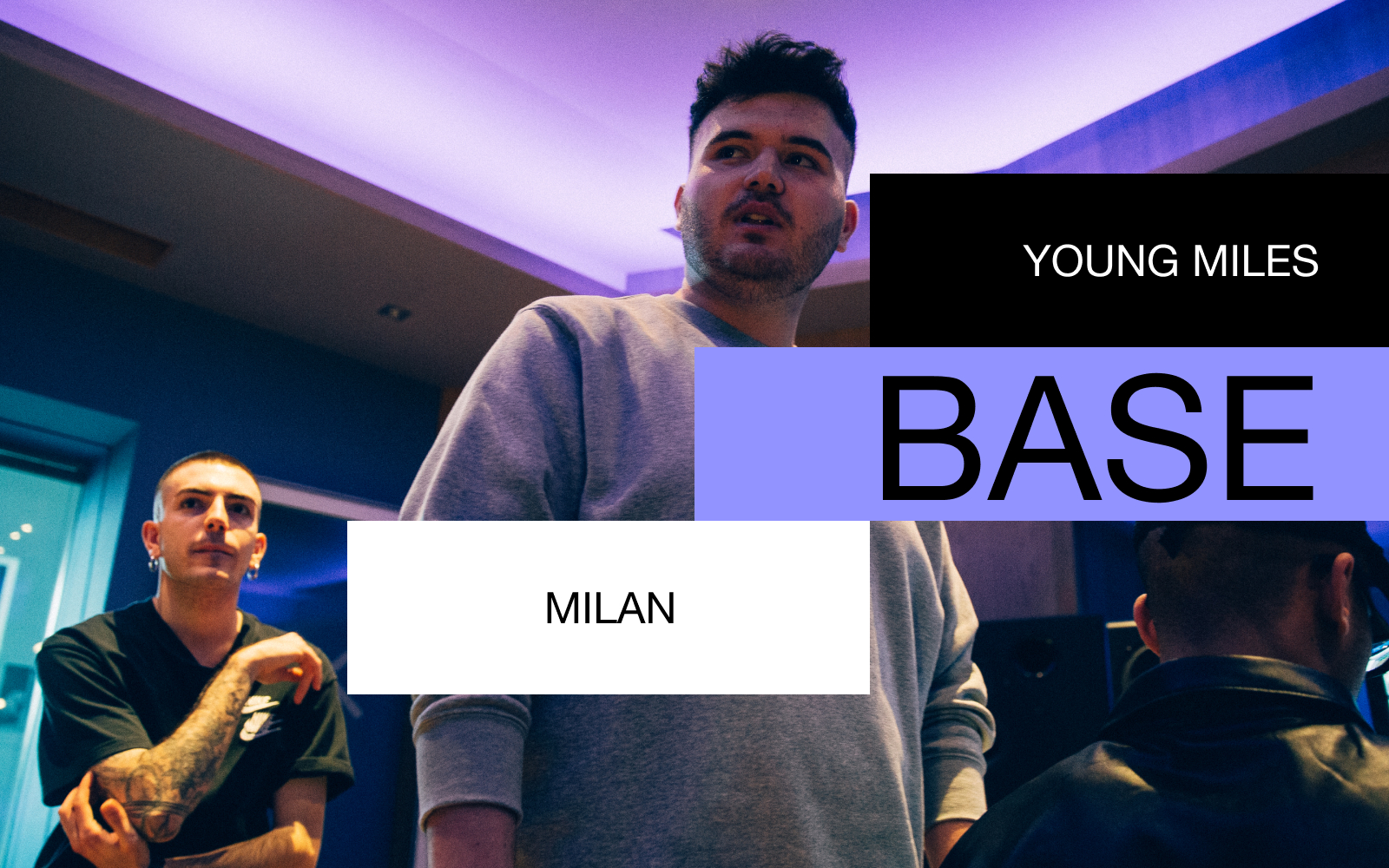 YOUNG MILES

BASE

MILAN